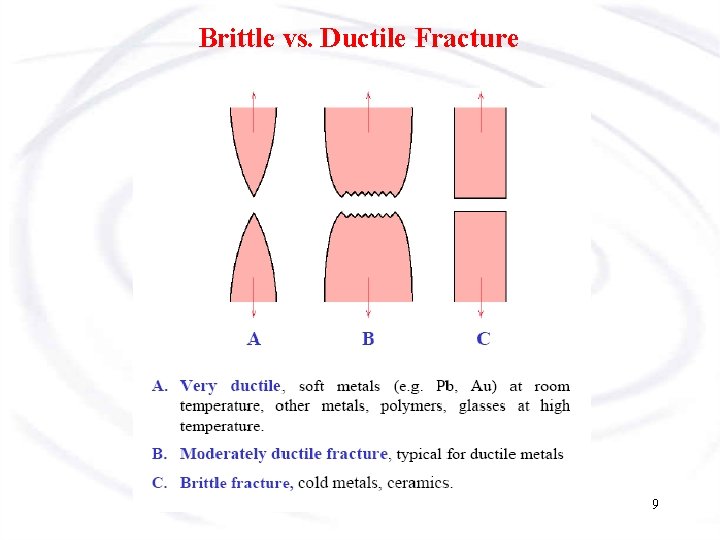 Brittle vs. Ductile Fracture

A B C

A. Very ductile, soft metals (e.g. Pb, Au) at room temperature, other metals, polymers, glasses at high temperature.

B. Moderately ductile fracture, typical for ductile metals

C. Brittle fracture, cold metals, ceramics.

9